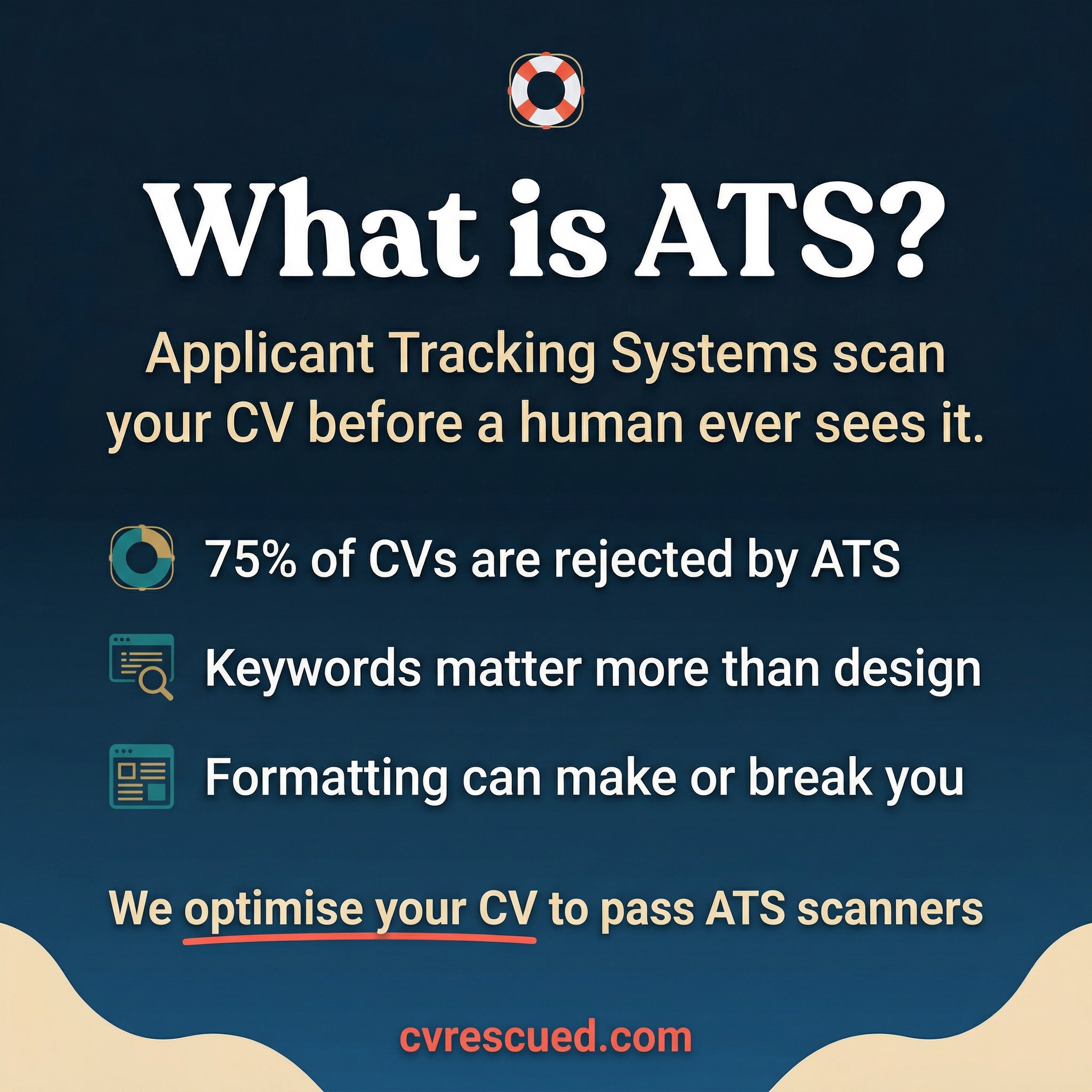 What is ATS?

Applicant Tracking Systems scan your CV before a human ever sees it.

75% of CVs are rejected by ATS

Keywords matter more than design

Formatting can make or break you

We optimise your CV to pass ATS scanners

cvrescued.com